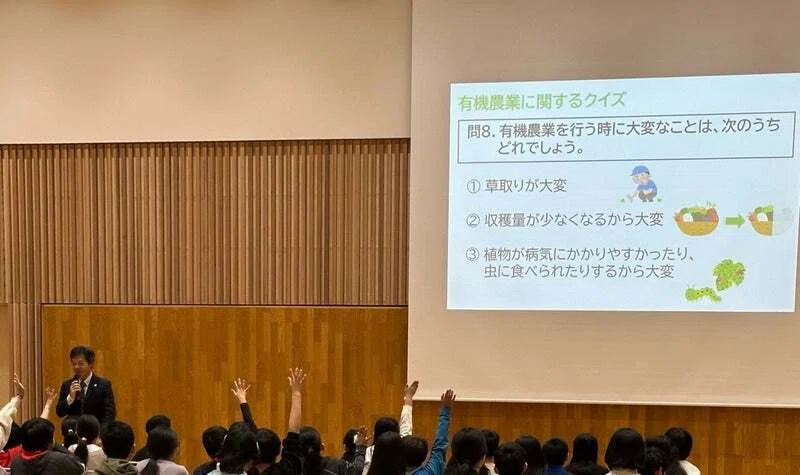 有機農業に関するクイズ

問8. 有機農業を行う時に大変なことは、次のうちどれでしょう。

① 草取りが大変

② 収穫量が少なくなるから大変

③ 植物が病気にかかりやすかったり、虫に食べられたりするから大変